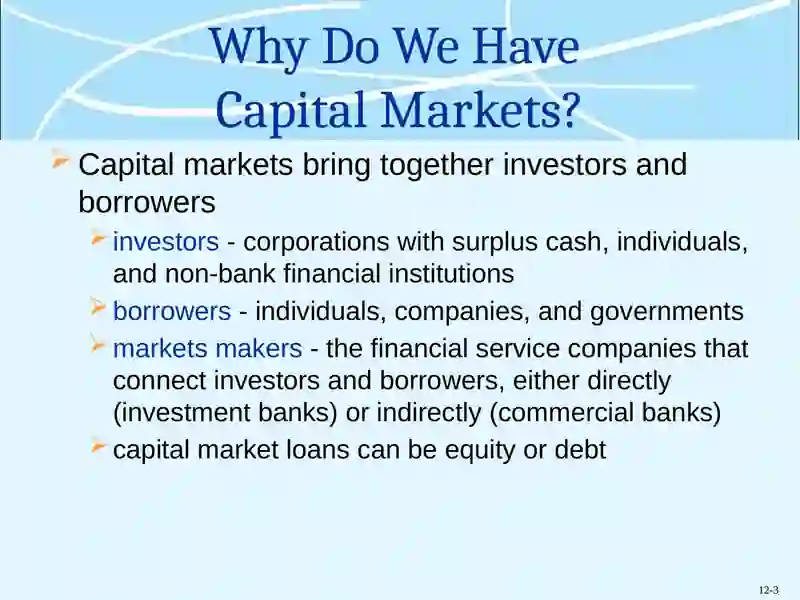 Why Do We Have Capital Markets?

Capital markets bring together investors and borrowers

investors - corporations with surplus cash, individuals, and non-bank financial institutions

borrowers - individuals, companies, and governments

markets makers - the financial service companies that connect investors and borrowers, either directly (investment banks) or indirectly (commercial banks)

capital market loans can be equity or debt

12-3